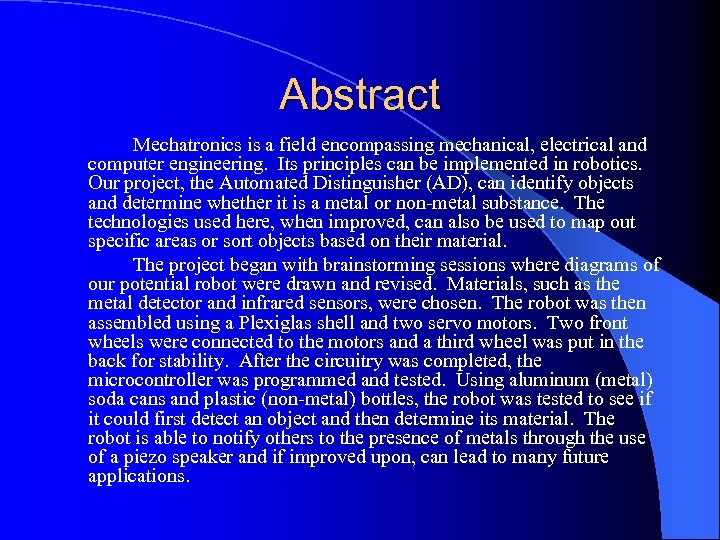 Abstract

Mechatronics is a field encompassing mechanical, electrical and computer engineering. Its principles can be implemented in robotics. Our project, the Automated Distinguisher (AD), can identify objects and determine whether it is a metal or non-metal substance. The technologies used here, when improved, can also be used to map out specific areas or sort objects based on their material.

The project began with brainstorming sessions where diagrams of our potential robot were drawn and revised. Materials, such as the metal detector and infrared sensors, were chosen. The robot was then assembled using a Plexiglas shell and two servo motors. Two front wheels were connected to the motors and a third wheel was put in the back for stability. After the circuitry was completed, the microcontroller was programmed and tested. Using aluminum (metal) soda cans and plastic (non-metal) bottles, the robot was tested to see if it could first detect an object and then determine its material. The robot is able to notify others to the presence of metals through the use of a piezo speaker and if improved upon, can lead to many future applications.